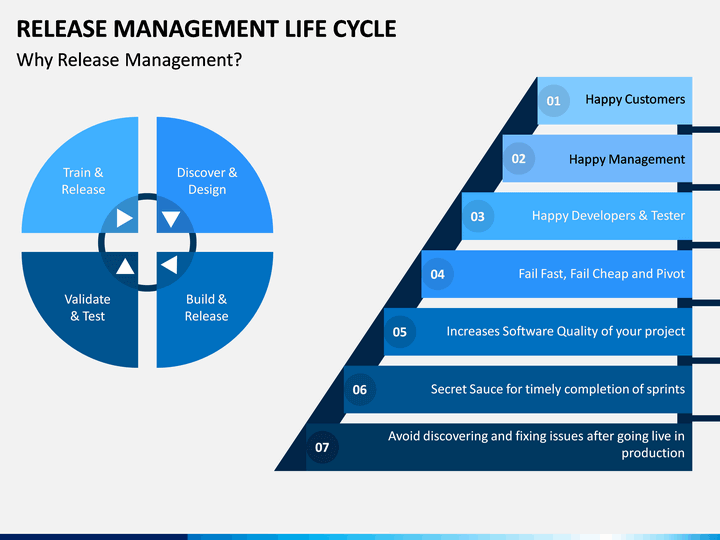 RELEASE MANAGEMENT LIFE CYCLE

Why Release Management?

Train & Release

Discover & Design

Validate & Test

Build & Release

01 Happy Customers

02 Happy Management

03 Happy Developers & Tester

04 Fail Fast, Fail Cheap and Pivot

05 Increases Software Quality of your project

06 Secret Sauce for timely completion of sprints

07 Avoid discovering and fixing issues after going live in production